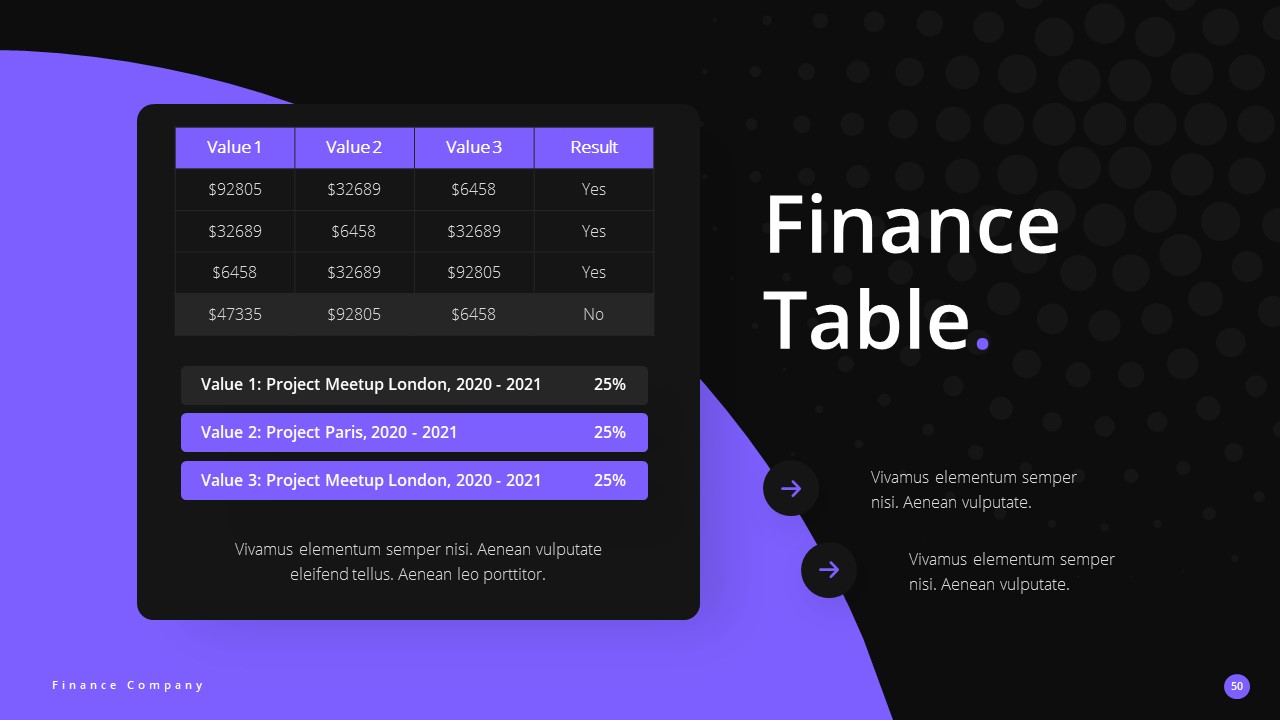 | Value 1 | Value 2 | Value 3 | Result |
|---|---|---|---|
| \$92805 | \$32689 | \$6458 | Yes |
| \$32689 | \$6458 | \$32689 | Yes |
| \$6458 | \$32689 | \$92805 | Yes |
| \$47335 | \$92805 | \$6458 | No |

Value 1: Project Meetup London, 2020 - 2021 25%

Value 2: Project Paris, 2020 - 2021 25%

Value 3: Project Meetup London, 2020 - 2021 25%

Vivamus elementum semper nisi. Aenean vulputate eleifend tellus. Aenean leo porttitor.

Finance Table.

Vivamus elementum semper nisi. Aenean vulputate.

Vivamus elementum semper nisi. Aenean vulputate.

Finance Company

50